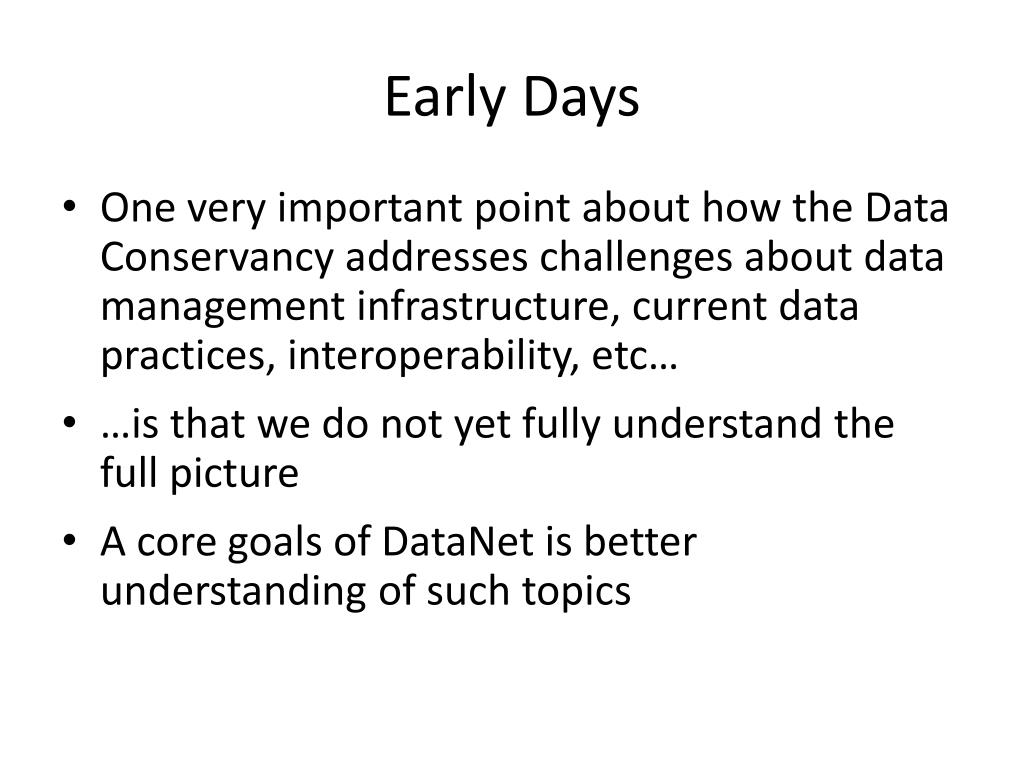 Early Days

• One very important point about how the Data Conservancy addresses challenges about data management infrastructure, current data practices, interoperability, etc…

• …is that we do not yet fully understand the full picture

• A core goals of DataNet is better understanding of such topics